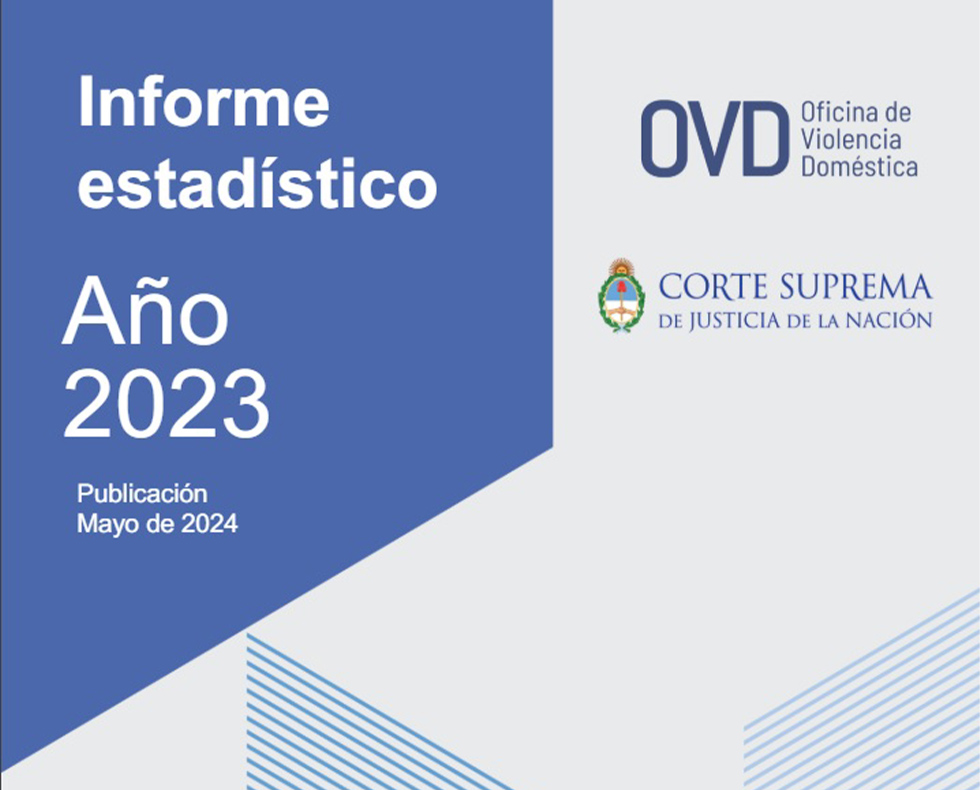 Informe estadístico

Año 2023

Publicación
Mayo de 2024

OVD Oficina de Violencia Doméstica

CORTE SUPREMA
DE JUSTICIA DE LA NACIÓN